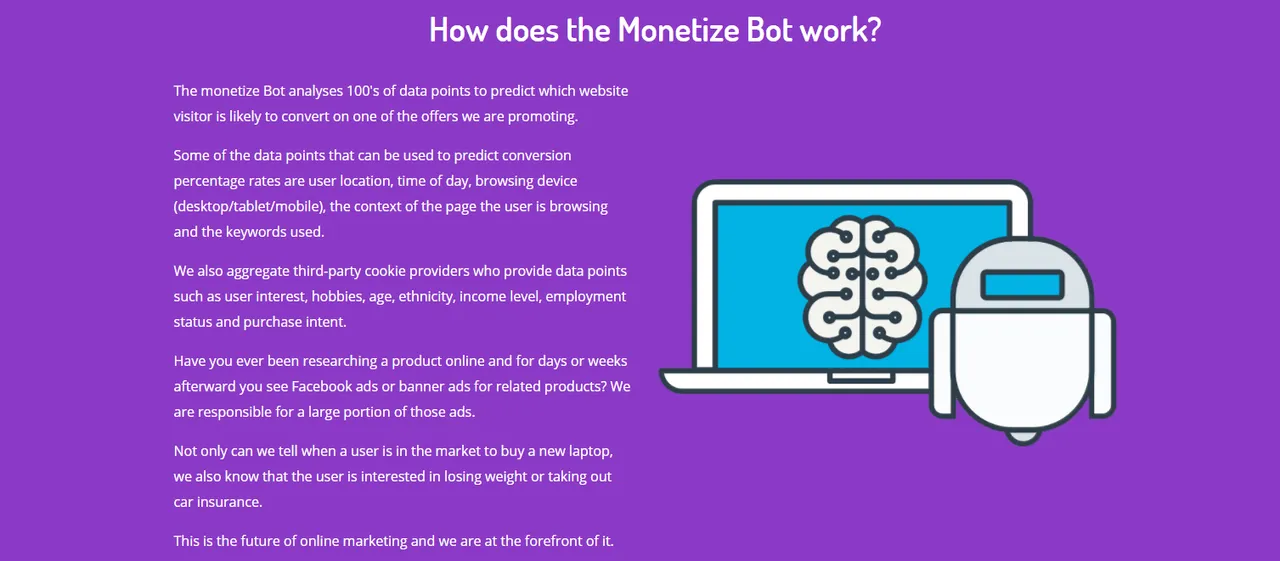 How does the Monetize Bot work?

The monetize Bot analyses 100's of data points to predict which website visitor is likely to convert on one of the offers we are promoting.

Some of the data points that can be used to predict conversion percentage rates are user location, time of day, browsing device (desktop/tablet/mobile), the context of the page the user is browsing and the keywords used.

We also aggregate third-party cookie providers who provide data points such as user interest, hobbies, age, ethnicity, income level, employment status and purchase intent.

Have you ever been researching a product online and for days or weeks afterward you see Facebook ads or banner ads for related products? We are responsible for a large portion of those ads.

Not only can we tell when a user is in the market to buy a new laptop, we also know that the user is interested in losing weight or taking out car insurance.

This is the future of online marketing and we are at the forefront of it.